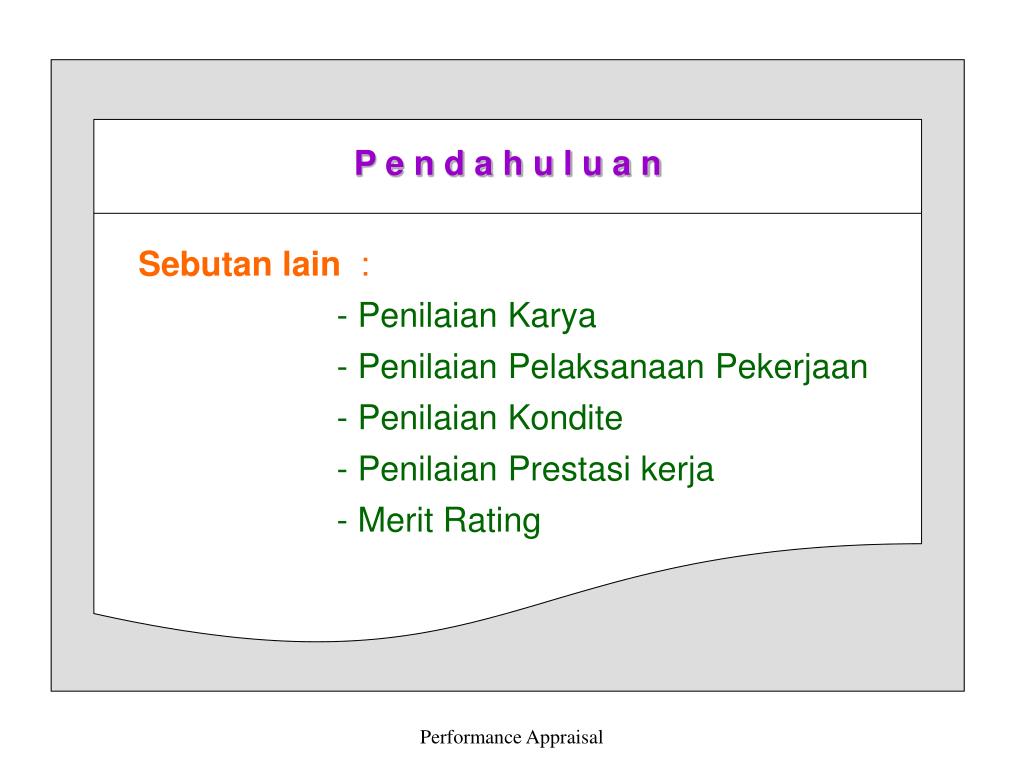 P e n d a h u l u a n

Sebutan lain :

- Penilaian Karya
- Penilaian Pelaksanaan Pekerjaan
- Penilaian Kondite
- Penilaian Prestasi kerja
- Merit Rating

Performance Appraisal